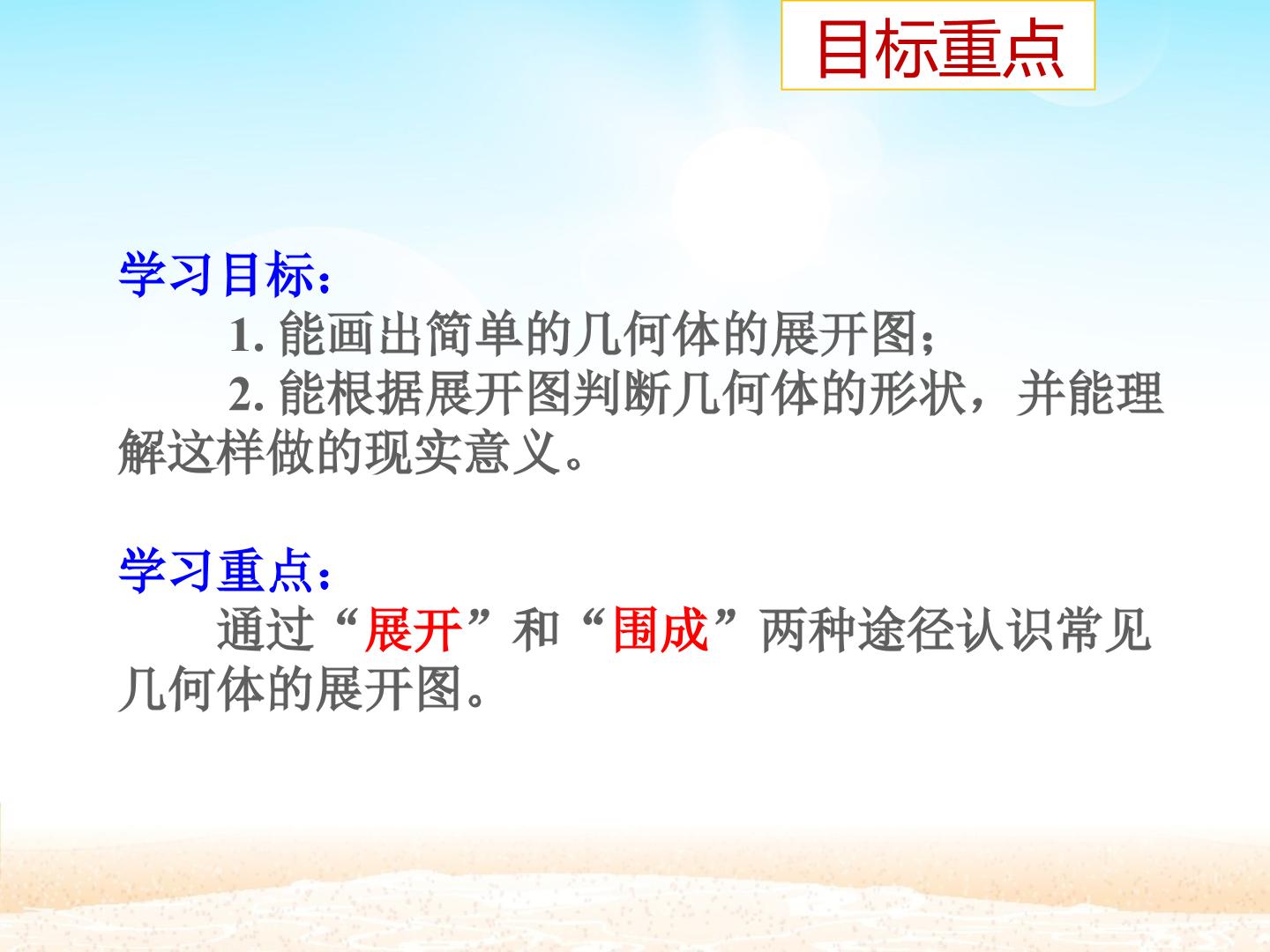 目标重点

学习目标：

1. 能画出简单的几何体的展开图;

2. 能根据展开图判断几何体的形状，并能理解这样做的现实意义。

学习重点：

通过“展开”和“围成”两种途径认识常见几何体的展开图。